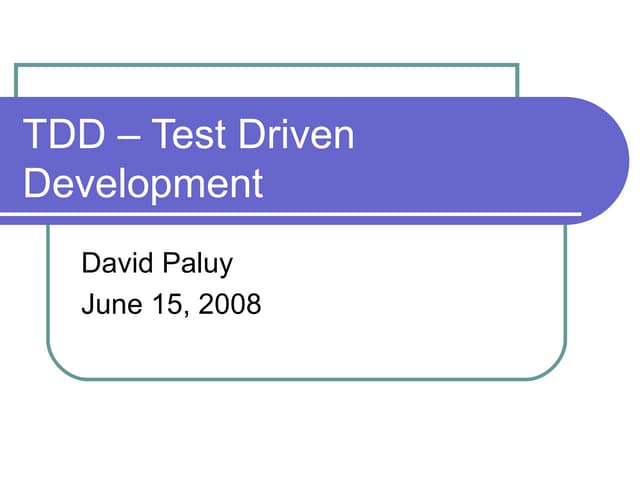 TDD – Test Driven Development

David Paluy
June 15, 2008